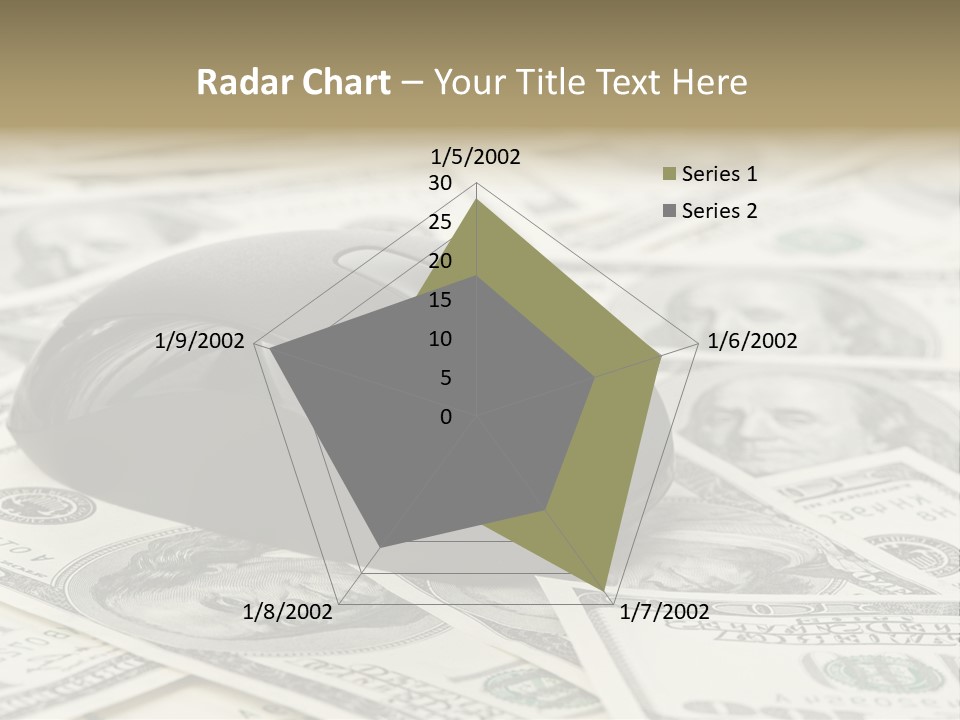 Radar Chart – Your Title Text Here

1/5/2002
30
25
20
15
10
5
0
1/6/2002
1/7/2002
1/8/2002
1/9/2002

Series 1
Series 2